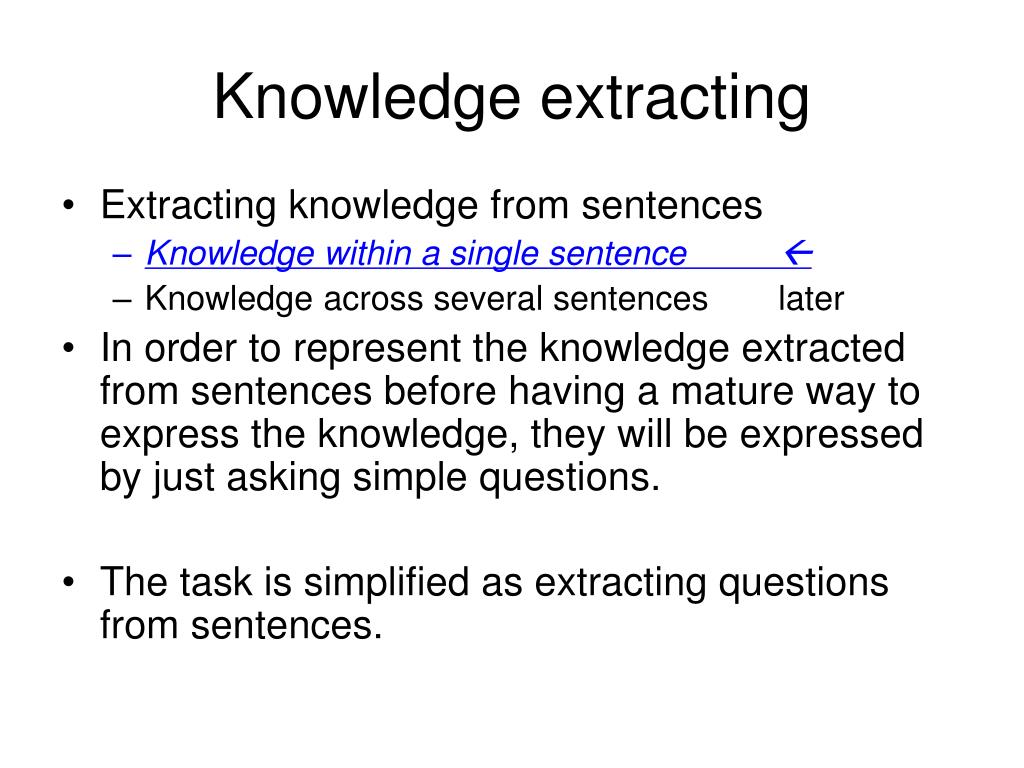 Knowledge extracting

• Extracting knowledge from sentences
 – Knowledge within a single sentence ←
 – Knowledge across several sentences later
• In order to represent the knowledge extracted from sentences before having a mature way to express the knowledge, they will be expressed by just asking simple questions.

• The task is simplified as extracting questions from sentences.